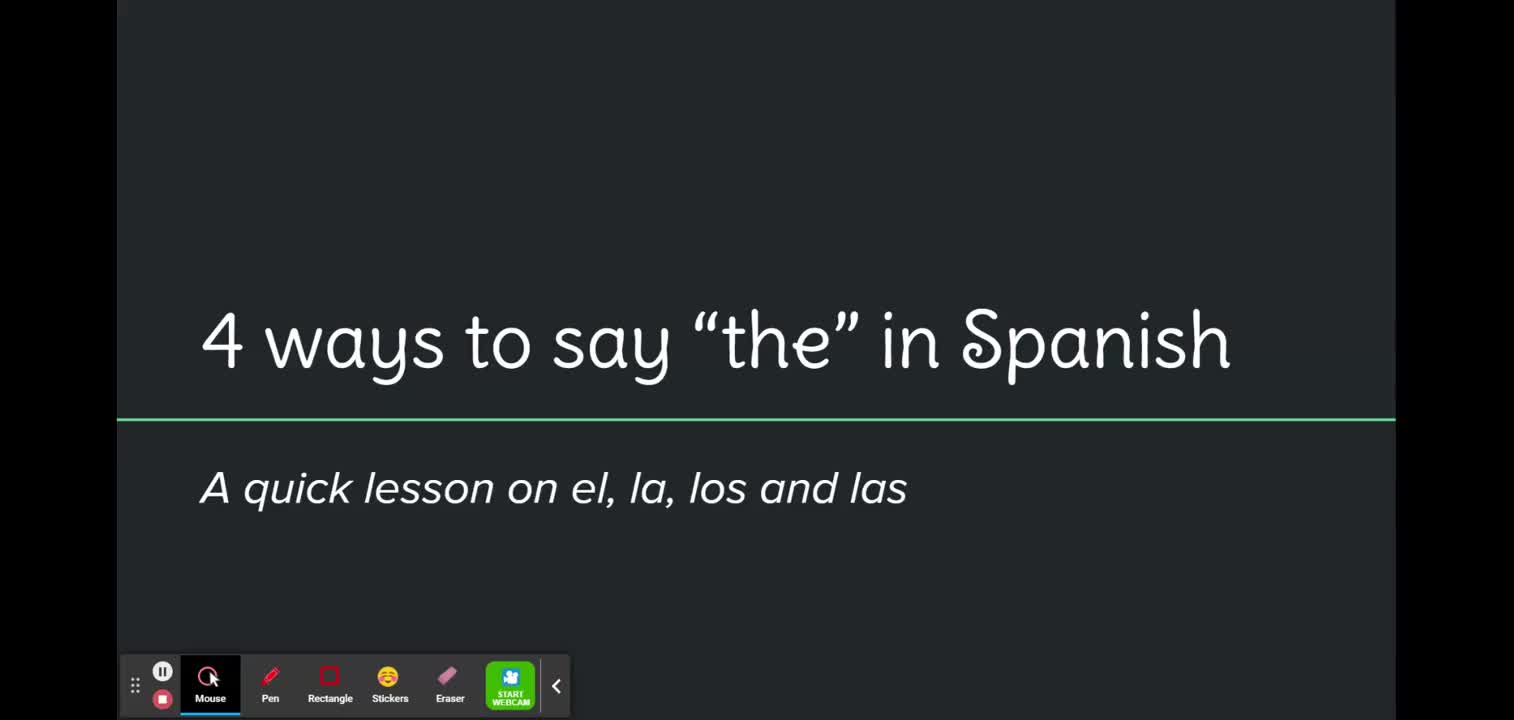 4 ways to say “the” in Spanish

A quick lesson on el, la, los and las

Mouse Pen Rectangle Stickers Eraser START WEBCAM